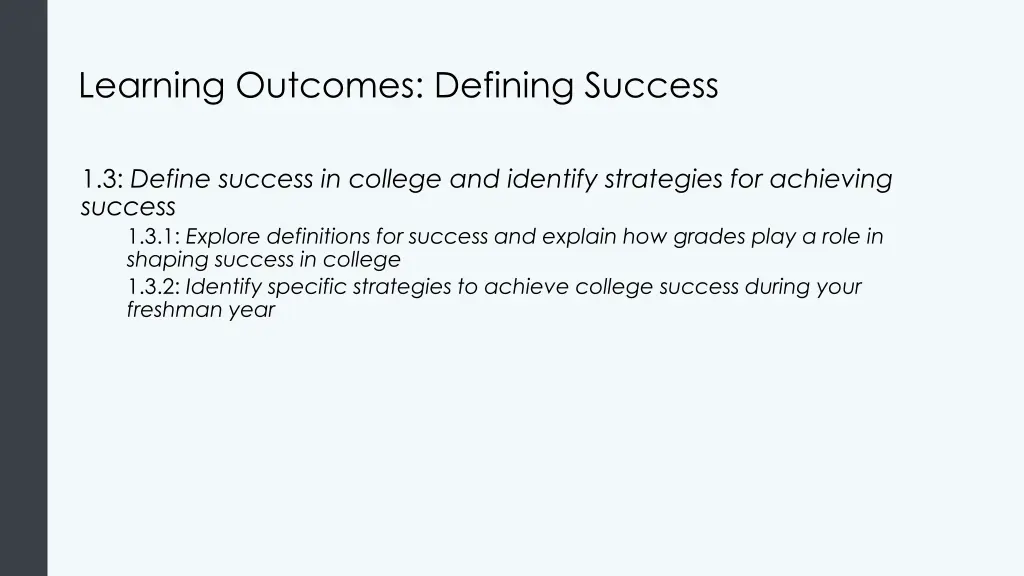 Learning Outcomes: Defining Success

1.3: Define success in college and identify strategies for achieving success

1.3.1: Explore definitions for success and explain how grades play a role in shaping success in college

1.3.2: Identify specific strategies to achieve college success during your freshman year